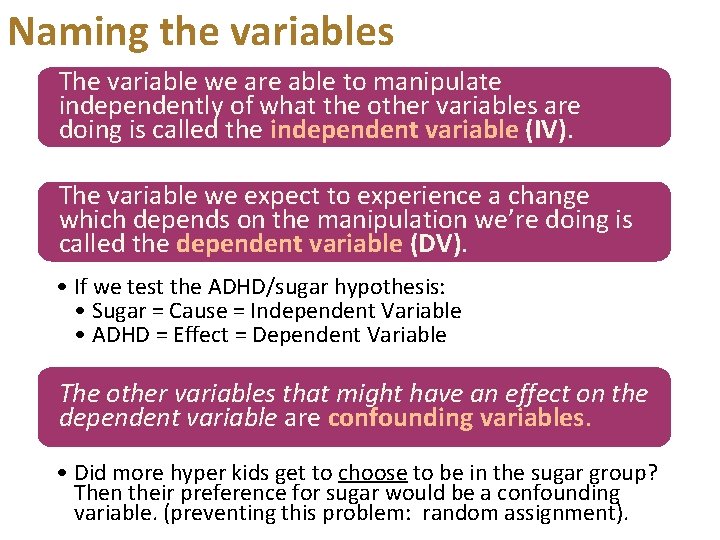 Naming the variables

The variable we are able to manipulate independently of what the other variables are doing is called the independent variable (IV).

The variable we expect to experience a change which depends on the manipulation we're doing is called the dependent variable (DV).

• If we test the ADHD/sugar hypothesis:
  • Sugar = Cause = Independent Variable
  • ADHD = Effect = Dependent Variable

The other variables that might have an effect on the dependent variable are confounding variables.

• Did more hyper kids get to choose to be in the sugar group? Then their preference for sugar would be a confounding variable. (preventing this problem: random assignment).